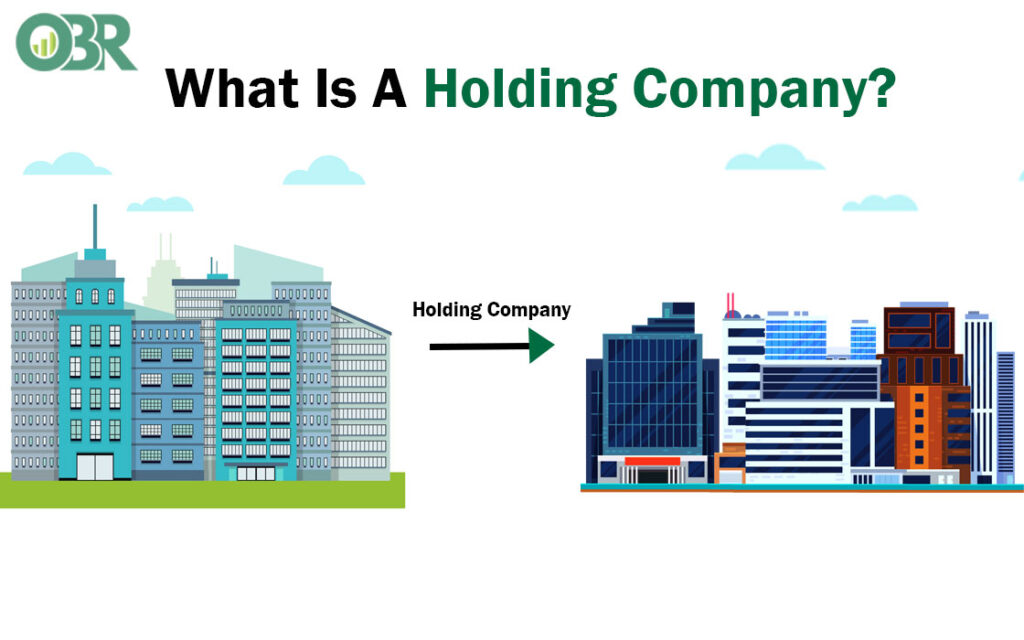 OBR

What Is A Holding Company?

Holding Company